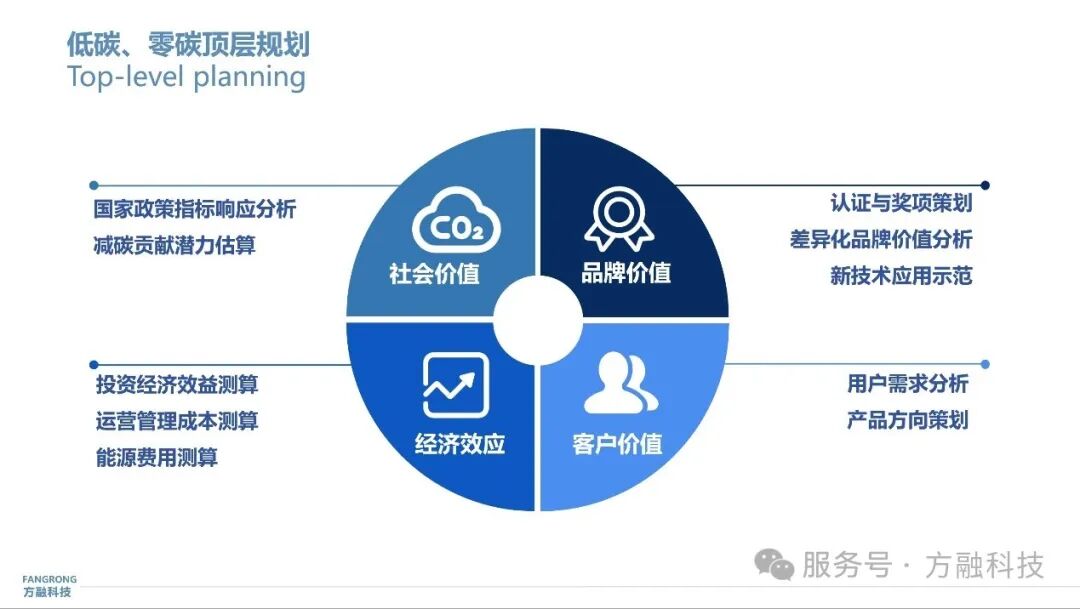 低碳、零碳顶层规划
Top-level planning

国家政策指标响应分析
减碳贡献潜力估算

$CO_2$
社会价值

品牌价值

认证与奖项策划
差异化品牌价值分析
新技术应用示范

投资经济效益测算
运营管理成本测算
能源费用测算

经济效应

客户价值

用户需求分析
产品方向策划

FANGRONG
方融科技

服务号 · 方融科技